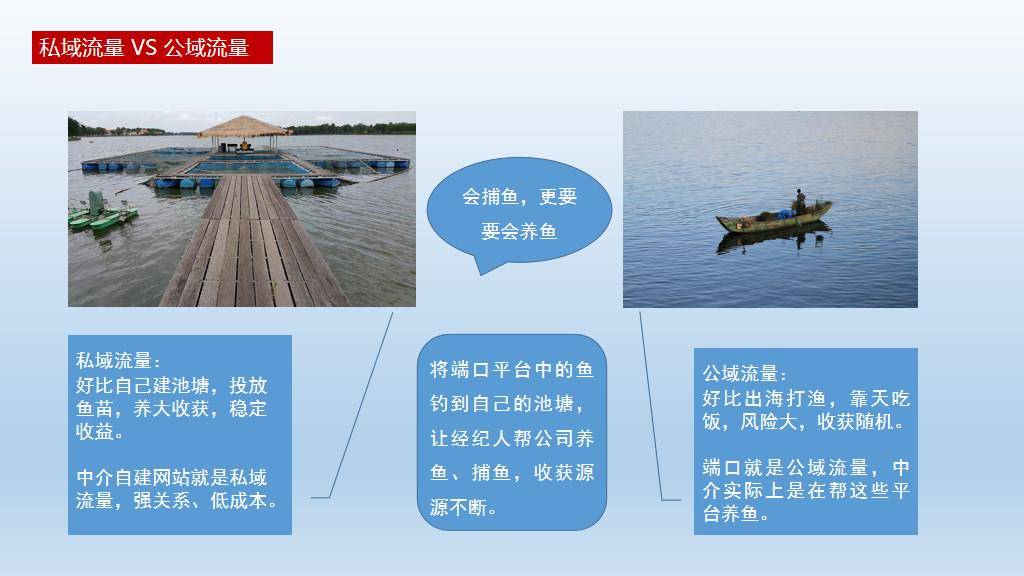 私域流量 VS 公域流量

会捕鱼，更要要会养鱼

私域流量：
好比自己建池塘，投放鱼苗，养大收获，稳定收益。

中介自建网站就是私域流量，强关系、低成本。

将端口平台中的鱼钓到自己的池塘，让经纪人帮公司养鱼、捕鱼，收获源源不断。

公域流量：
好比出海打渔，靠天吃饭，风险大，收获随机。

端口就是公域流量，中介实际上是在帮这些平台养鱼。